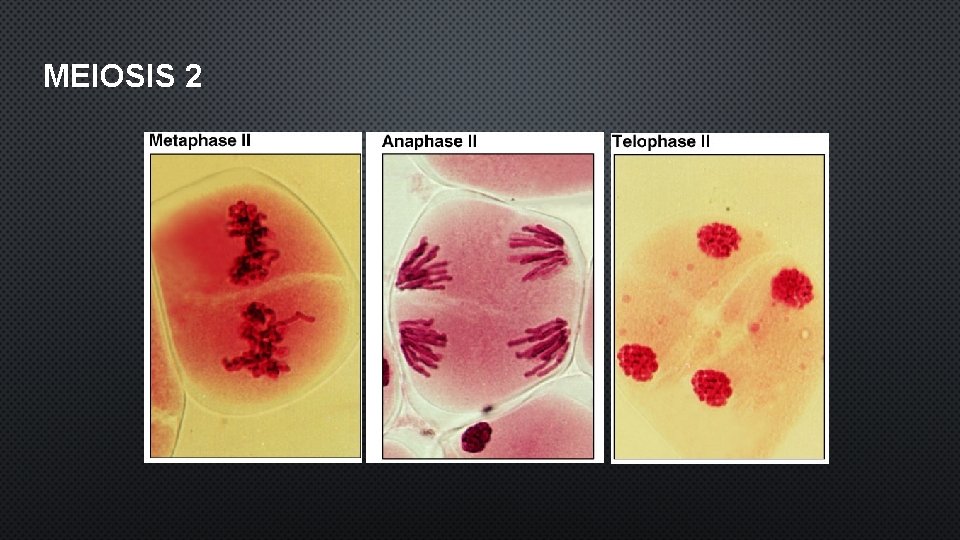 MEIOSIS 2

Metaphase II

Anaphase II

Telophase II